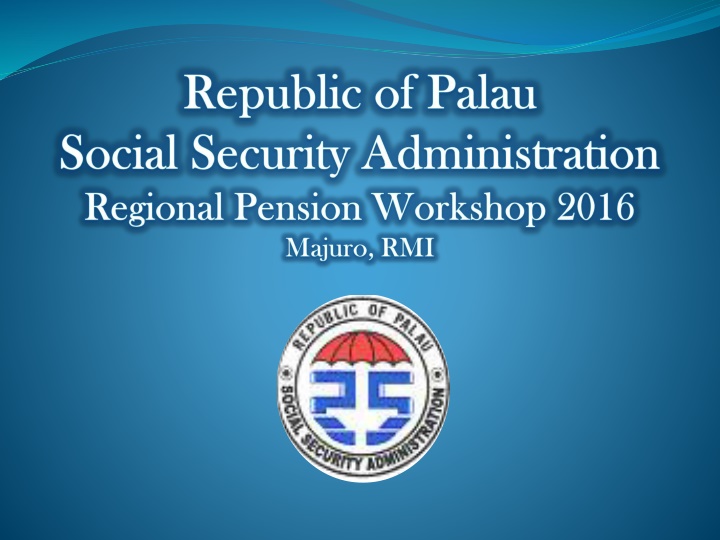 Republic of Palau
Social Security Administration
Regional Pension Workshop 2016
Majuro, RMI

REPUBLIC OF PALAU
SOCIAL SECURITY ADMINISTRATION